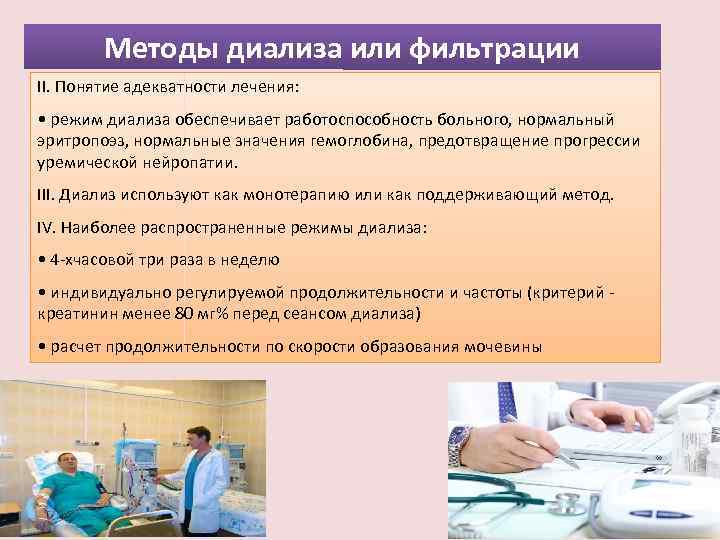 Методы диализа или фильтрации

II. Понятие адекватности лечения:

• режим диализа обеспечивает работоспособность больного, нормальный эритропоэз, нормальные значения гемоглобина, предотвращение прогрессии уремической нейропатии.

III. Диализ используют как монотерапию или как поддерживающий метод.

IV. Наиболее распространенные режимы диализа:

• 4-хчасовой три раза в неделю

• индивидуально регулируемой продолжительности и частоты (критерий - креатинин менее 80 мг% перед сеансом диализа)

• расчет продолжительности по скорости образования мочевины